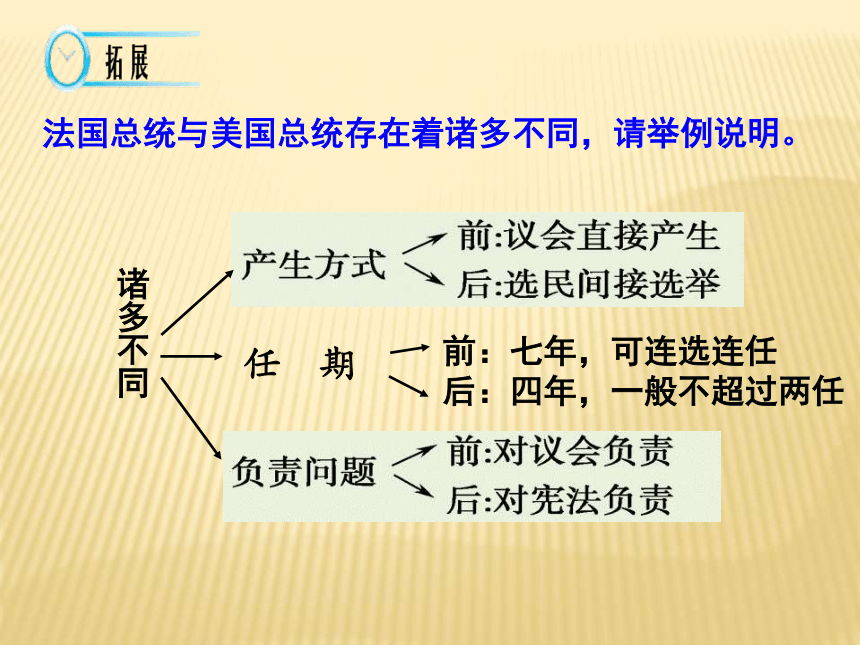 拓展

法国总统与美国总统存在着诸多不同，请举例说明。

诸多不同

产生方式
前:议会直接产生
后:选民间接选举

任　期
前：七年，可连选连任
后：四年，一般不超过两任

负责问题
前:对议会负责
后:对宪法负责